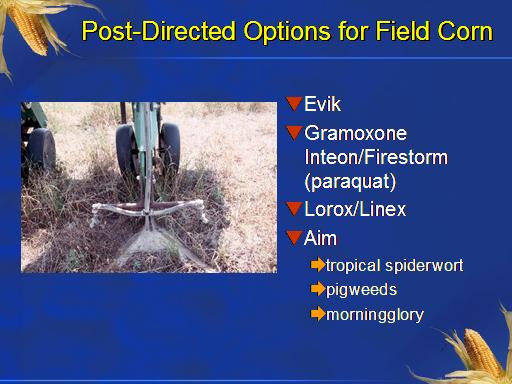 Post-Directed Options for Field Corn

Evik

Gramoxone Inteon/Firestorm (paraquat)

Lorox/Linex

Aim

tropical spiderwort

pigweeds

morningglory